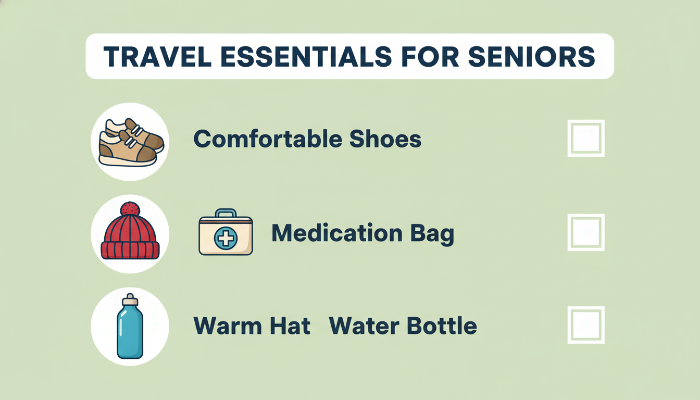 TRAVEL ESSENTIALS FOR SENIORS

Comfortable Shoes

Medication Bag

Warm Hat Water Bottle